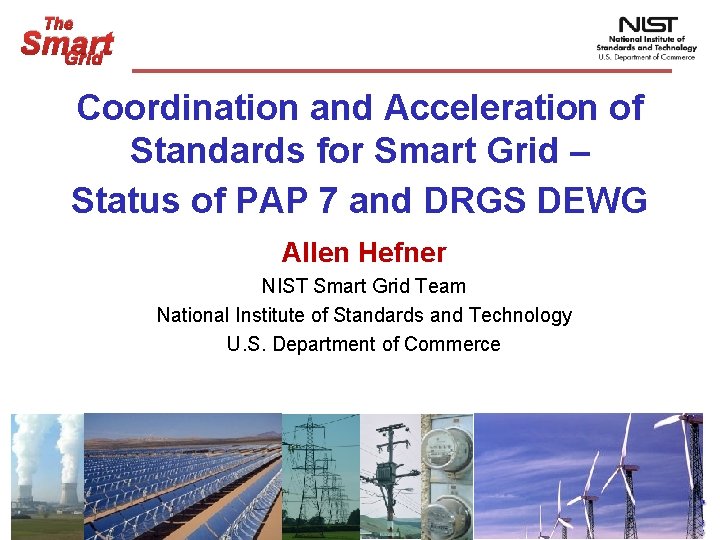 The Smart Grid

NIST
National Institute of Standards and Technology
U.S. Department of Commerce

Coordination and Acceleration of Standards for Smart Grid – Status of PAP 7 and DRGS DEWG

Allen Hefner

NIST Smart Grid Team
National Institute of Standards and Technology
U.S. Department of Commerce